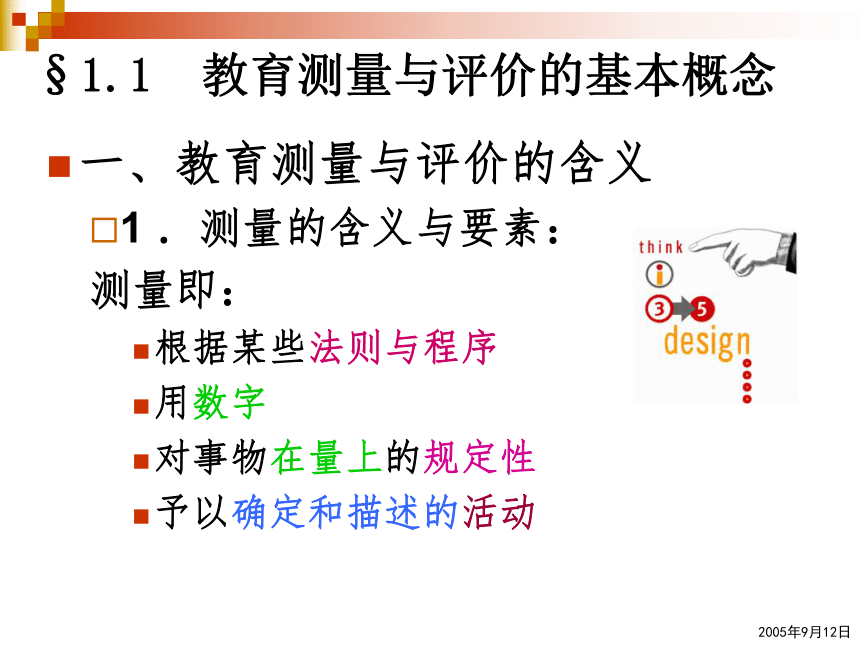 §1.1　教育测量与评价的基本概念

一、教育测量与评价的含义

1．测量的含义与要素：

测量即：

根据某些法则与程序

用数字

对事物在量上的规定性

予以确定和描述的活动

think

i

3

5

design

2005年9月12日